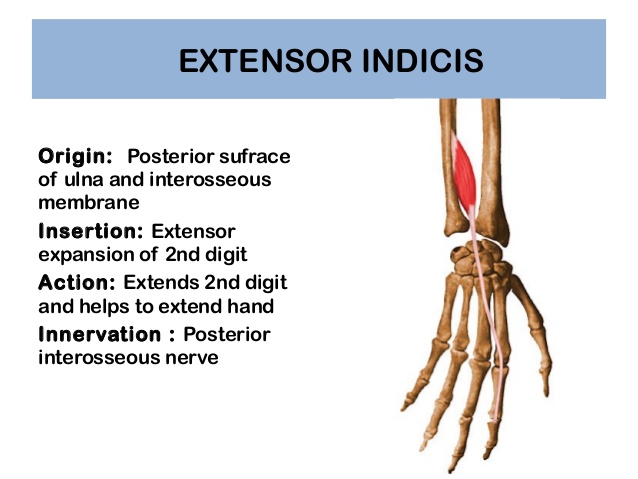 EXTENSOR INDICIS

Origin: Posterior sufrace of ulna and interosseous membrane

Insertion: Extensor expansion of 2nd digit

Action: Extends 2nd digit and helps to extend hand

Innervation : Posterior interosseous nerve